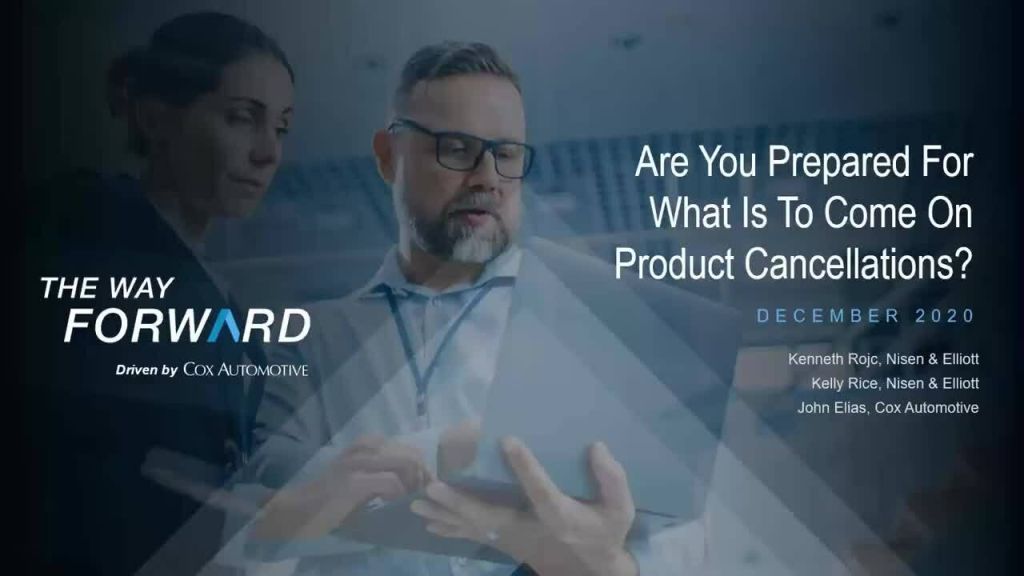 THE WAY FORWARD

Driven by COX AUTOMOTIVE

Are You Prepared For What Is To Come On Product Cancellations?

DECEMBER 2020

Kenneth Rojc, Nisen & Elliott
Kelly Rice, Nisen & Elliott
John Elias, Cox Automotive